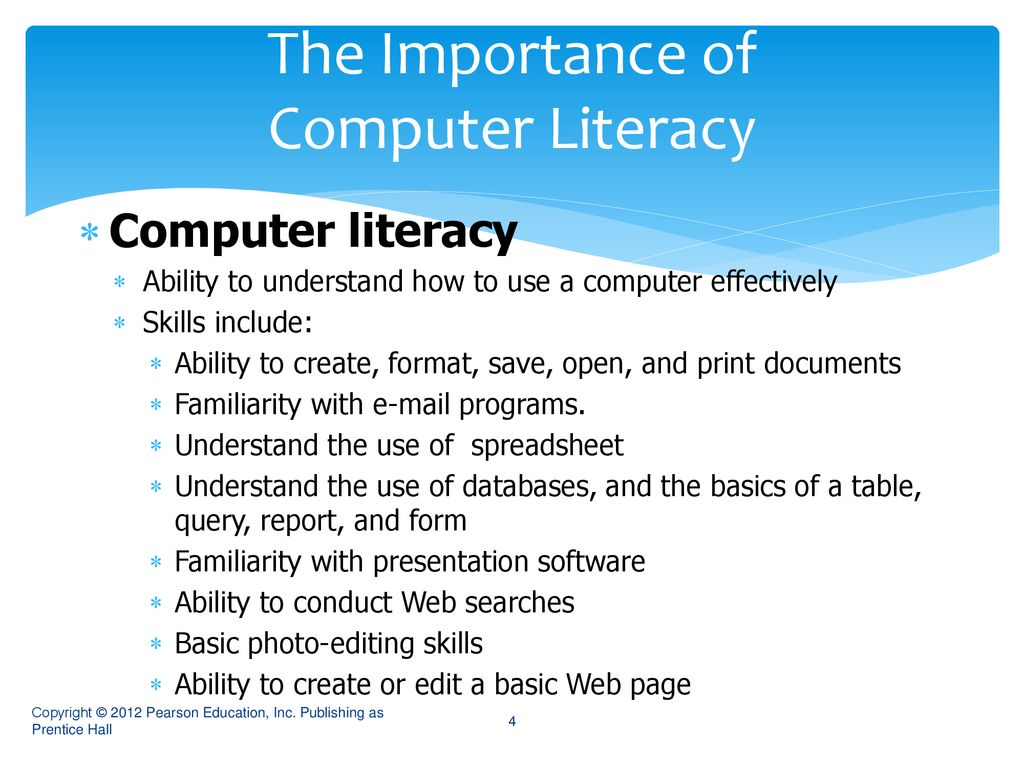 The Importance of Computer Literacy

∗ Computer literacy
∗ Ability to understand how to use a computer effectively
∗ Skills include:
∗ Ability to create, format, save, open, and print documents
∗ Familiarity with e-mail programs.
∗ Understand the use of spreadsheet
∗ Understand the use of databases, and the basics of a table, query, report, and form
∗ Familiarity with presentation software
∗ Ability to conduct Web searches
∗ Basic photo-editing skills
∗ Ability to create or edit a basic Web page

Copyright © 2012 Pearson Education, Inc. Publishing as Prentice Hall

4